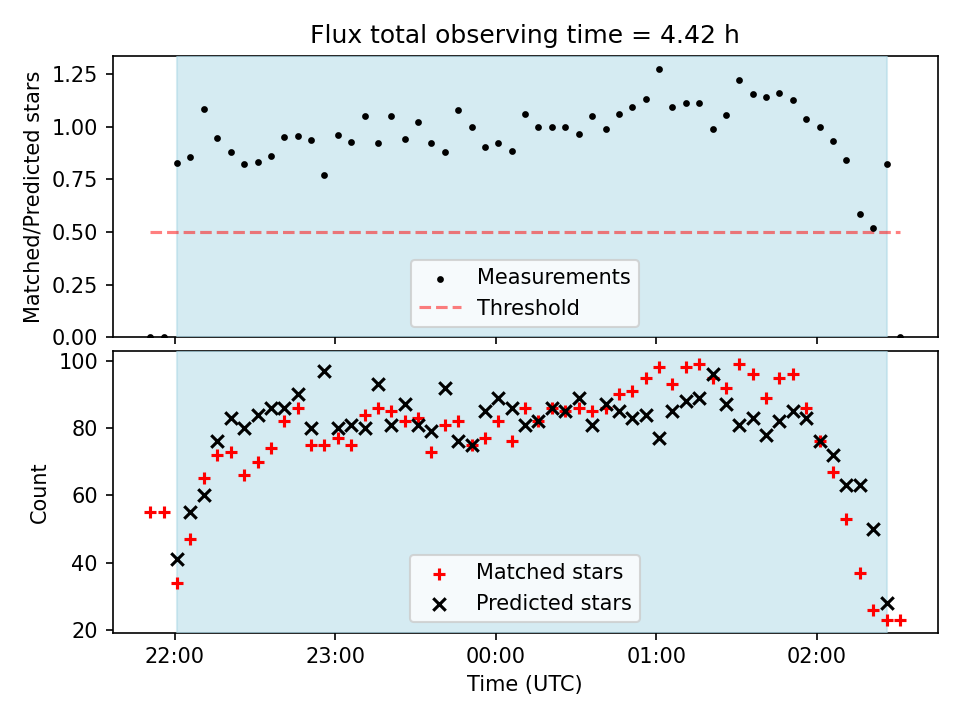 Flux total observing time = 4.42 h

Matched/Predicted stars

1.25
1.00
0.75
0.50
0.25
0.00

Measurements
Threshold

Count

100
80
60
40
20

Matched stars
Predicted stars

22:00
23:00
00:00
01:00
02:00

Time (UTC)